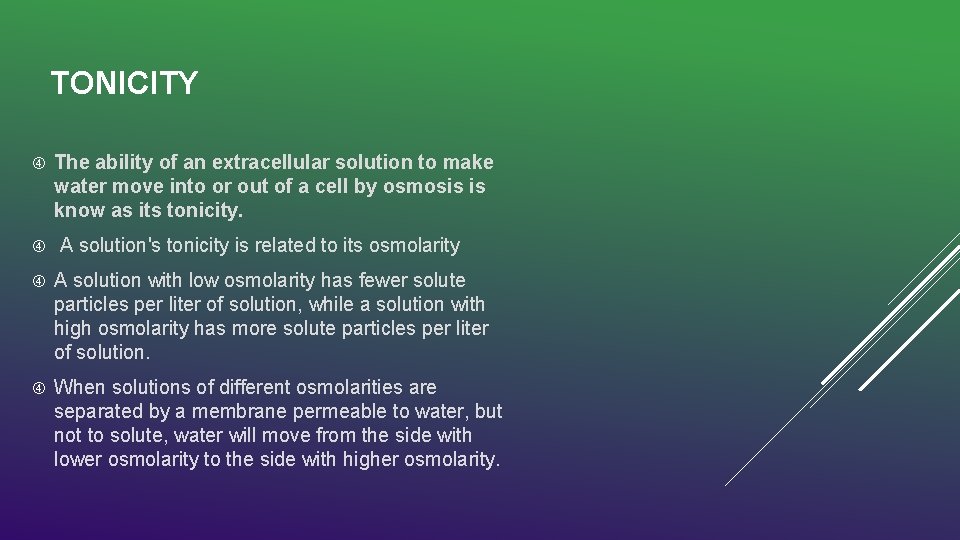 TONICITY

The ability of an extracellular solution to make water move into or out of a cell by osmosis is know as its tonicity.

A solution's tonicity is related to its osmolarity

A solution with low osmolarity has fewer solute particles per liter of solution, while a solution with high osmolarity has more solute particles per liter of solution.

When solutions of different osmolarities are separated by a membrane permeable to water, but not to solute, water will move from the side with lower osmolarity to the side with higher osmolarity.